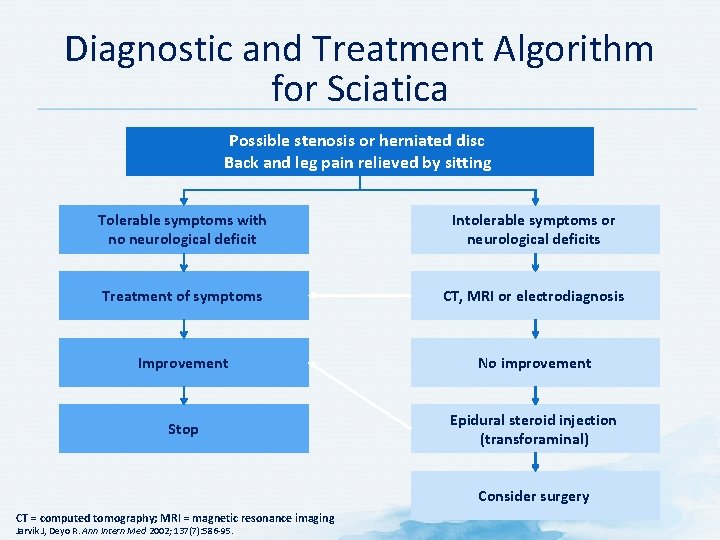 Diagnostic and Treatment Algorithm for Sciatica

Possible stenosis or herniated disc
Back and leg pain relieved by sitting

Tolerable symptoms with no neurological deficit

Treatment of symptoms

Improvement

Stop

Intolerable symptoms or neurological deficits

CT, MRI or electrodiagnosis

No improvement

Epidural steroid injection (transforaminal)

Consider surgery

CT = computed tomography; MRI = magnetic resonance imaging
Jarvik J, Deyo R. Ann Intern Med 2002; 137(7):586-95.